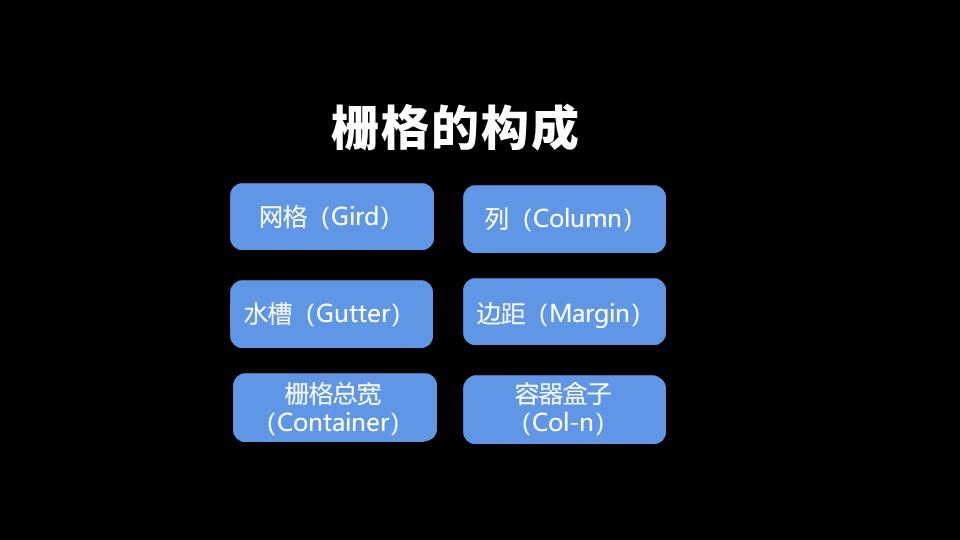 栅格的构成

网格（Gird）

列（Column）

水槽（Gutter）

边距（Margin）

栅格总宽（Container）

容器盒子（Col-n）